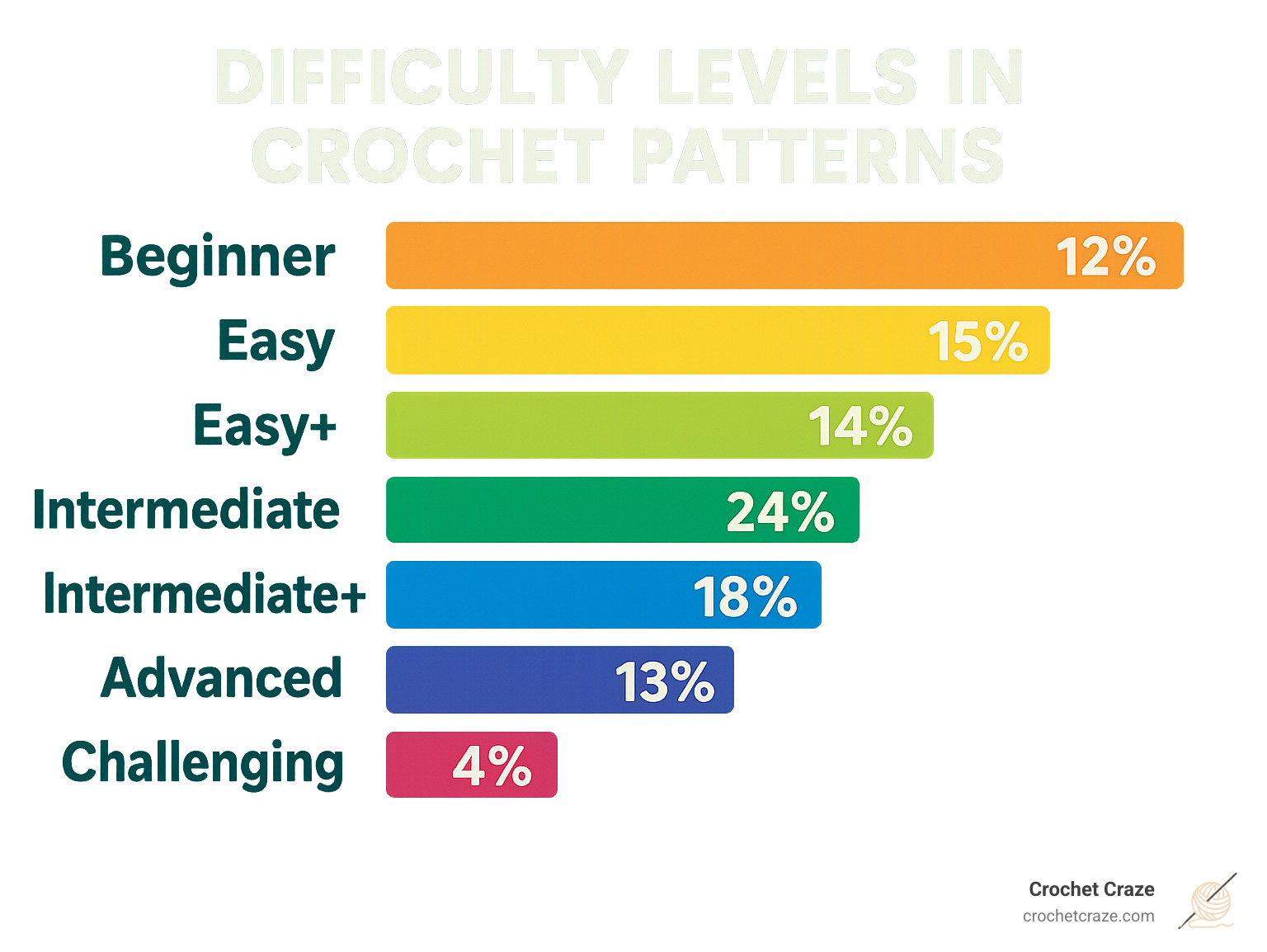 DIFFICULTY LEVELS IN CROCHET PATTERNS

Beginner 12%
Easy 15%
Easy+ 14%
Intermediate 24%
Intermediate+ 18%
Advanced 13%
Challenging 4%

Crochet Craze
crochetcraze.com